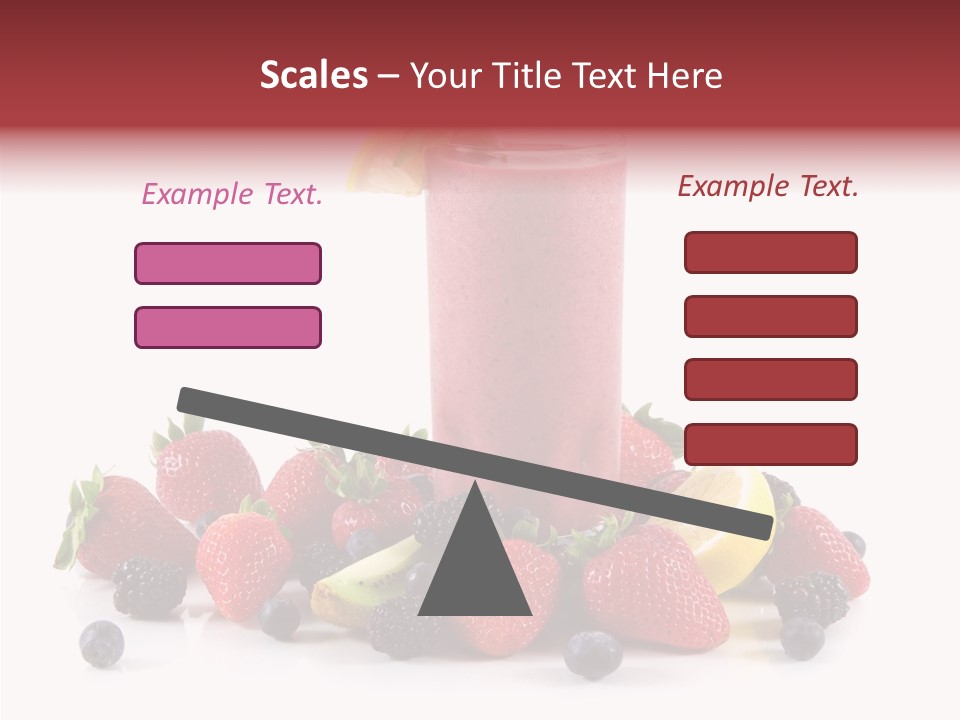 Scales – Your Title Text Here

Example Text.

Example Text.